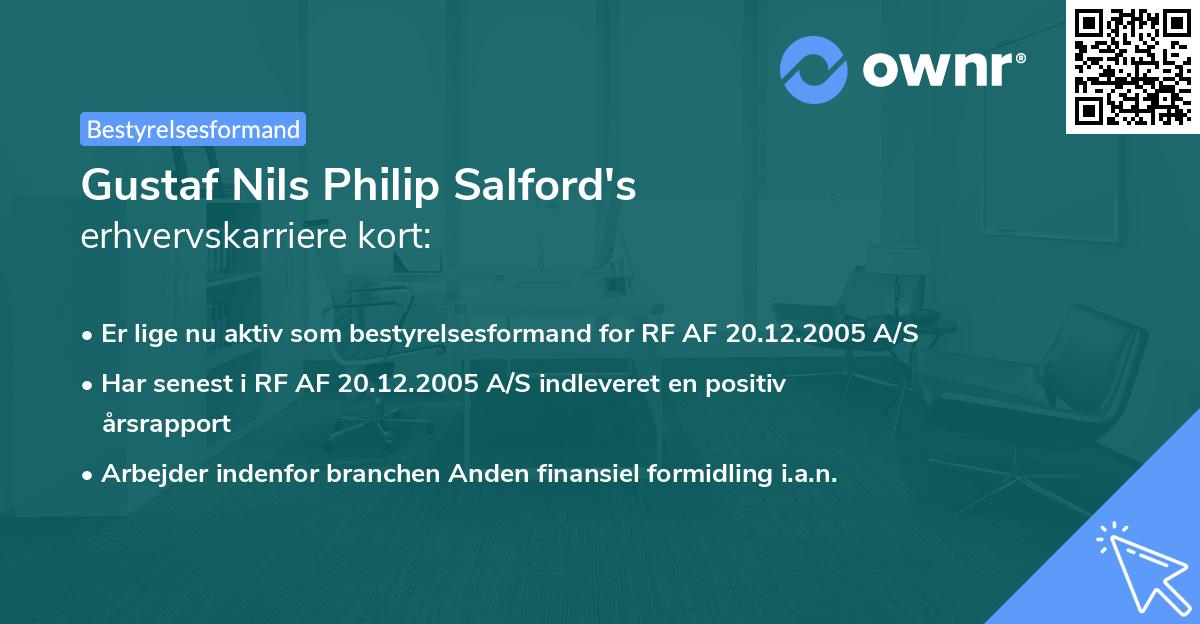 ownr®

Bestyrelsesformand

Gustaf Nils Philip Salford's
erhvervskarriere kort:

• Er lige nu aktiv som bestyrelsesformand for RF AF 20.12.2005 A/S
• Har senest i RF AF 20.12.2005 A/S indleveret en positiv årsrapport
• Arbejder indenfor branchen Anden finansiel formidling i.a.n.